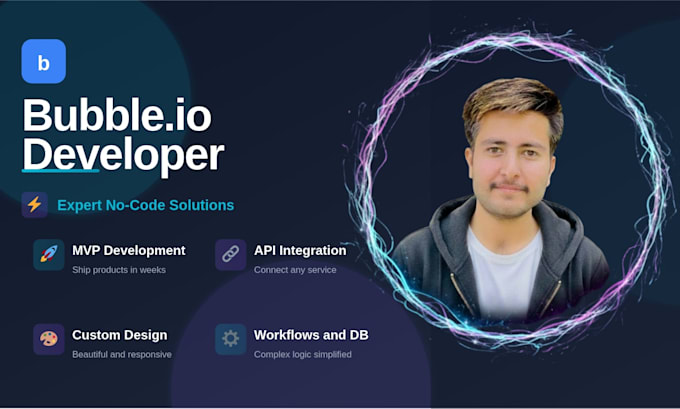 b

Bubble.io Developer

Expert No-Code Solutions

MVP Development
Ship products in weeks

API Integration
Connect any service

Custom Design
Beautiful and responsive

Workflows and DB
Complex logic simplified